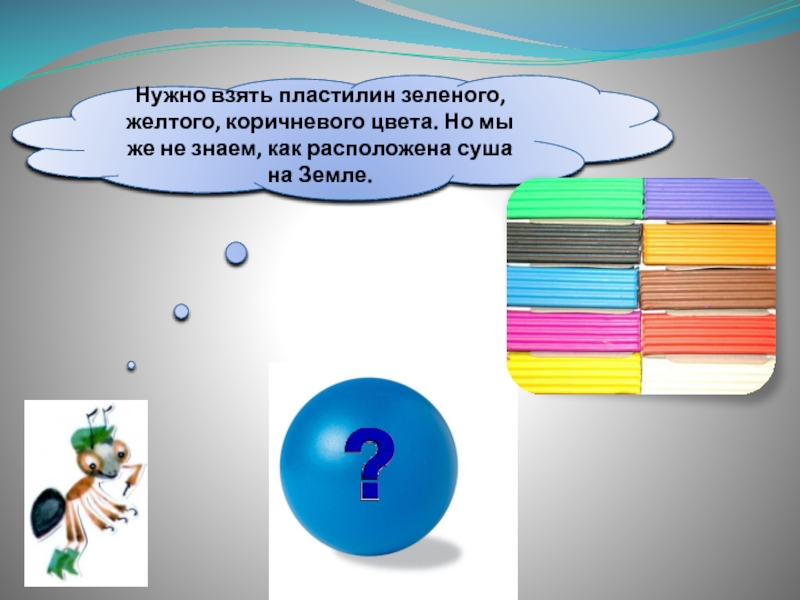 Нужно взять пластилин зеленого, желтого, коричневого цвета. Но мы же не знаем, как расположена суша на Земле.

?